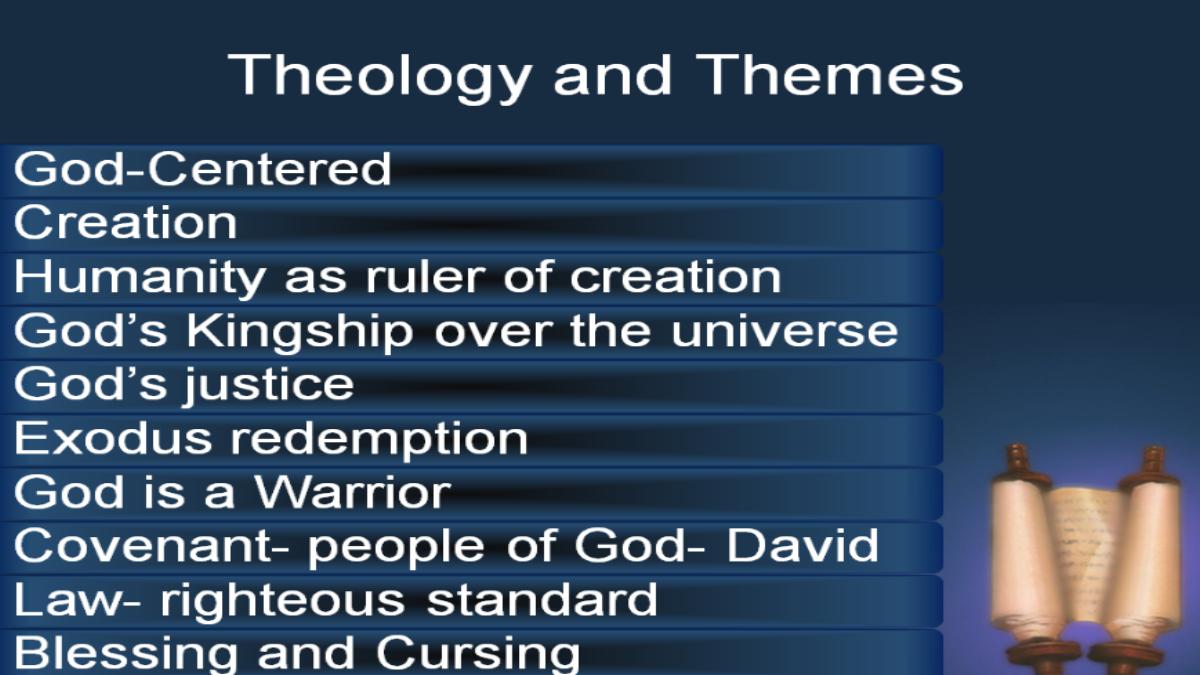 Theology and Themes

God-Centered
Creation
Humanity as ruler of creation
God's Kingship over the universe
God's justice
Exodus redemption
God is a Warrior
Covenant- people of God- David
Law- righteous standard
Blessing and Cursing